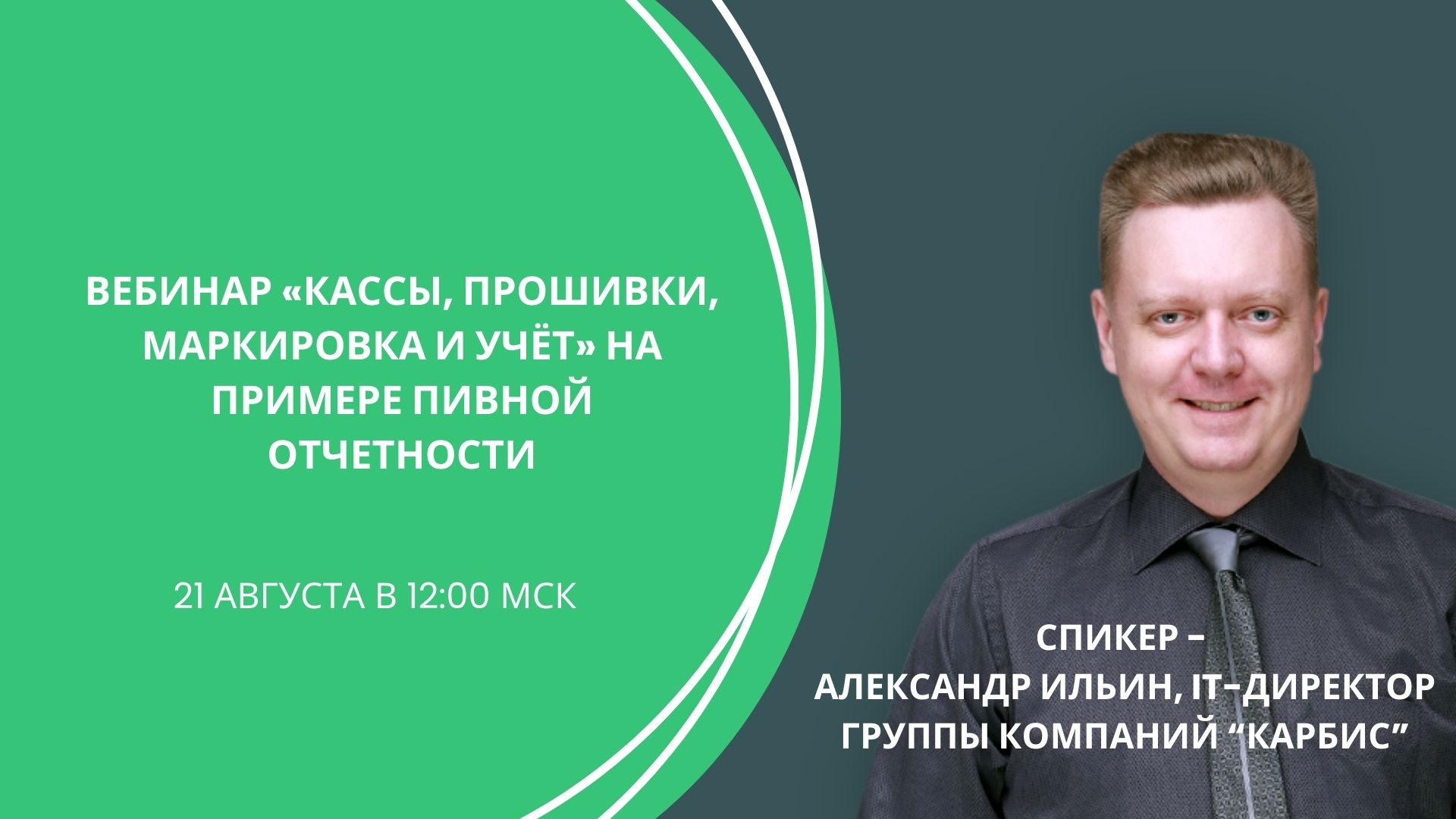 ВЕБИНАР «КАССЫ, ПРОШИВКИ, МАРКИРОВКА И УЧЁТ» НА ПРИМЕРЕ ПИВНОЙ ОТЧЕТНОСТИ

21 АВГУСТА В 12:00 МСК

СПИКЕР – АЛЕКСАНДР ИЛЬИН, IT-ДИРЕКТОР ГРУППЫ КОМПАНИЙ “КАРБИС”